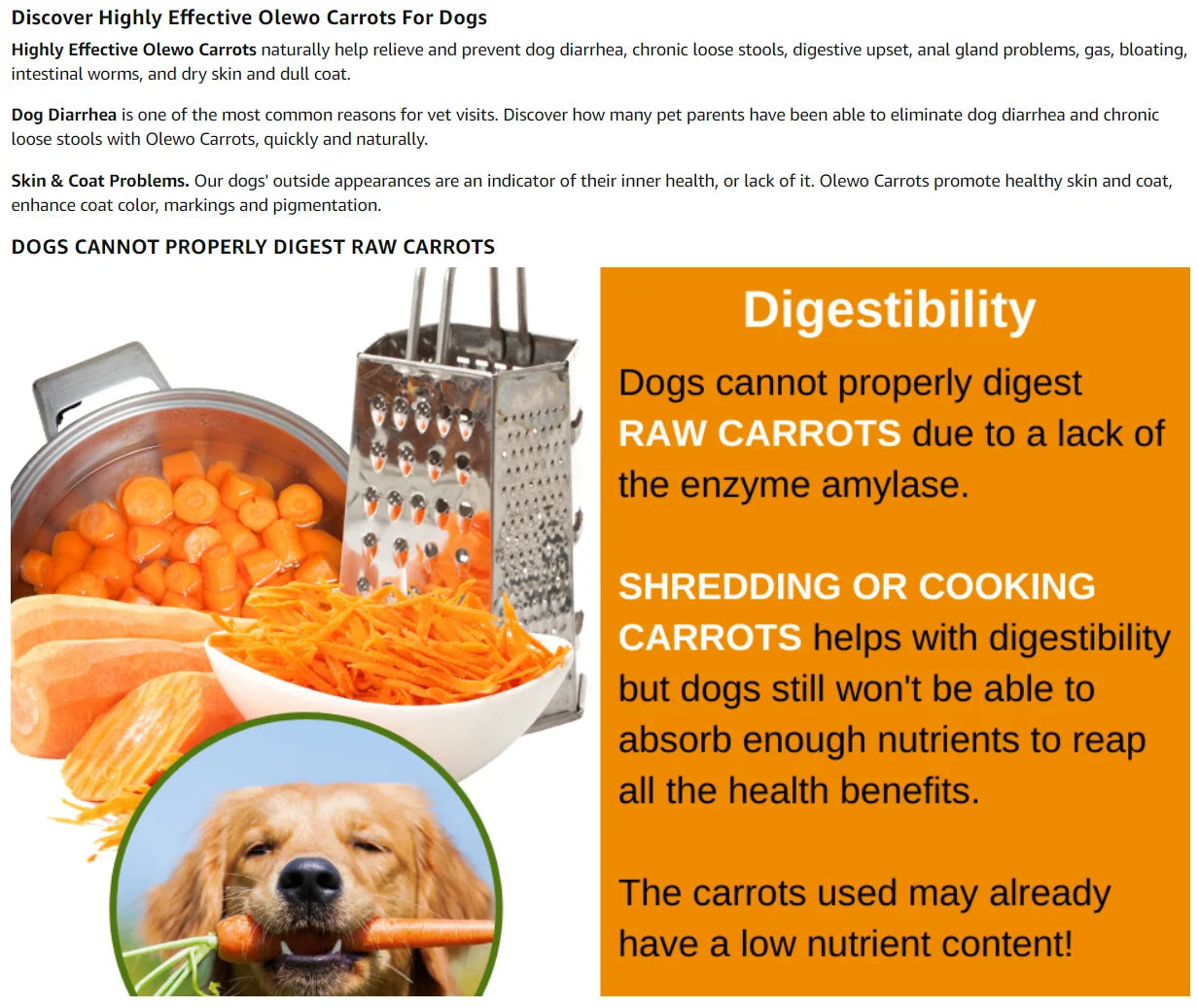 Discover Highly Effective Olewo Carrots For Dogs

Highly Effective Olewo Carrots naturally help relieve and prevent dog diarrhea, chronic loose stools, digestive upset, anal gland problems, gas, bloating, intestinal worms, and dry skin and dull coat.

Dog Diarrhea is one of the most common reasons for vet visits. Discover how many pet parents have been able to eliminate dog diarrhea and chronic loose stools with Olewo Carrots, quickly and naturally.

Skin & Coat Problems. Our dogs' outside appearances are an indicator of their inner health, or lack of it. Olewo Carrots promote healthy skin and coat, enhance coat color, markings and pigmentation.

DOGS CANNOT PROPERLY DIGEST RAW CARROTS

Digestibility

Dogs cannot properly digest RAW CARROTS due to a lack of the enzyme amylase.

SHREDDING OR COOKING CARROTS helps with digestibility but dogs still won't be able to absorb enough nutrients to reap all the health benefits.

The carrots used may already have a low nutrient content!